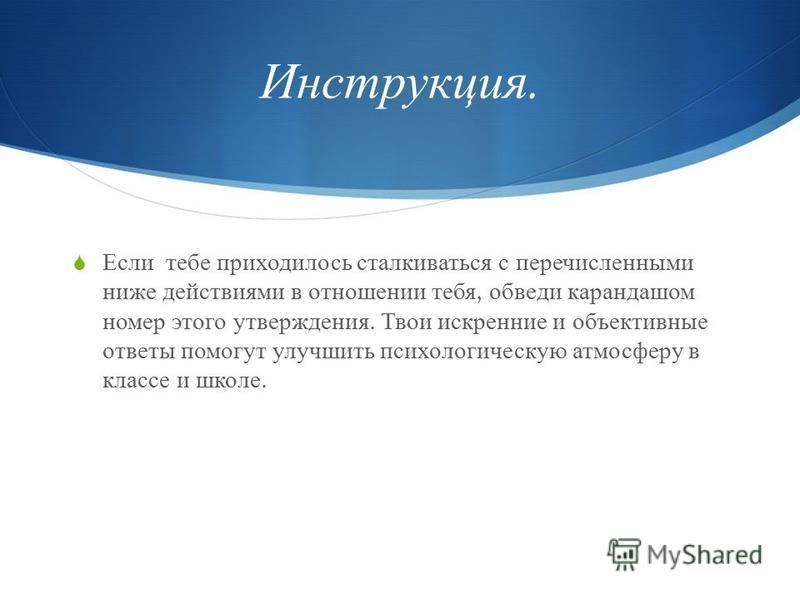 Инструкция.

Если тебе приходилось сталкиваться с перечисленными ниже действиями в отношении тебя, обведи карандашом номер этого утверждения. Твои искренние и объективные ответы помогут улучшить психологическую атмосферу в классе и школе.

MyShared